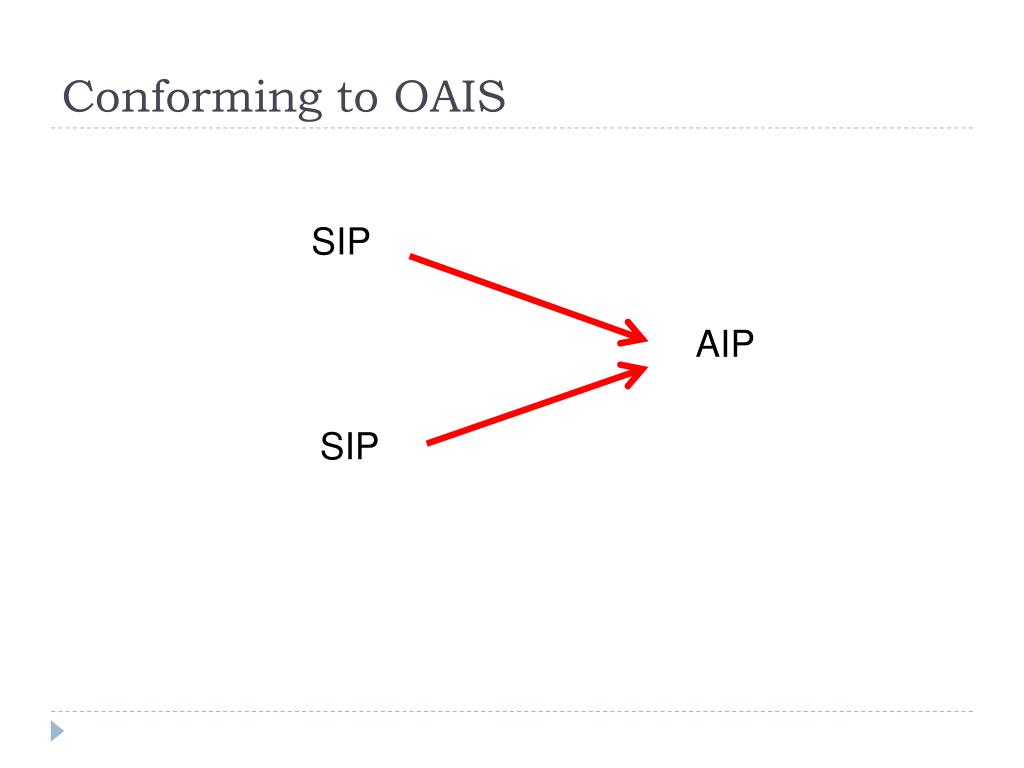 Conforming to OAIS

SIP

AIP

SIP